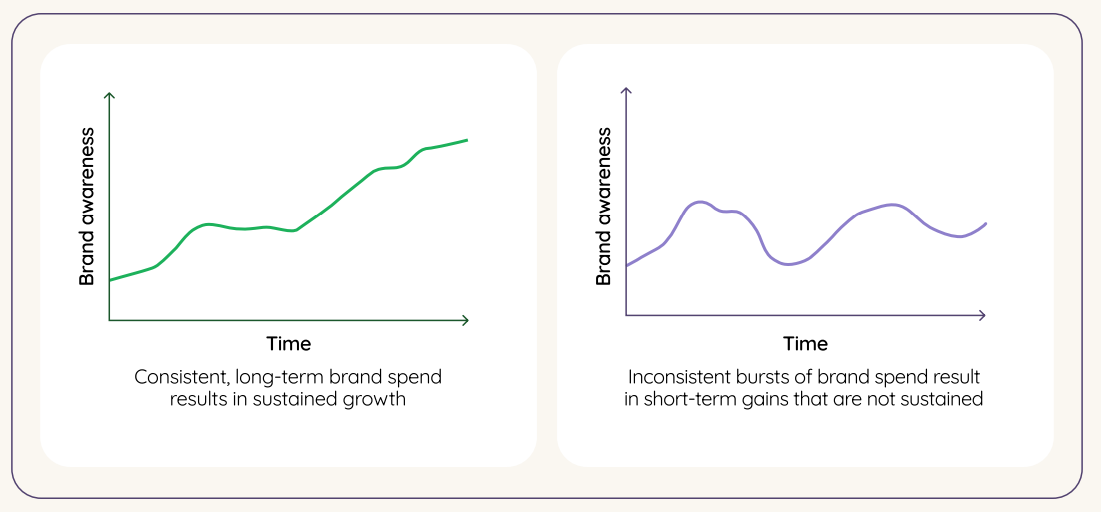 Brand awareness

Time

Consistent, long-term brand spend results in sustained growth

Brand awareness

Time

Inconsistent bursts of brand spend result in short-term gains that are not sustained